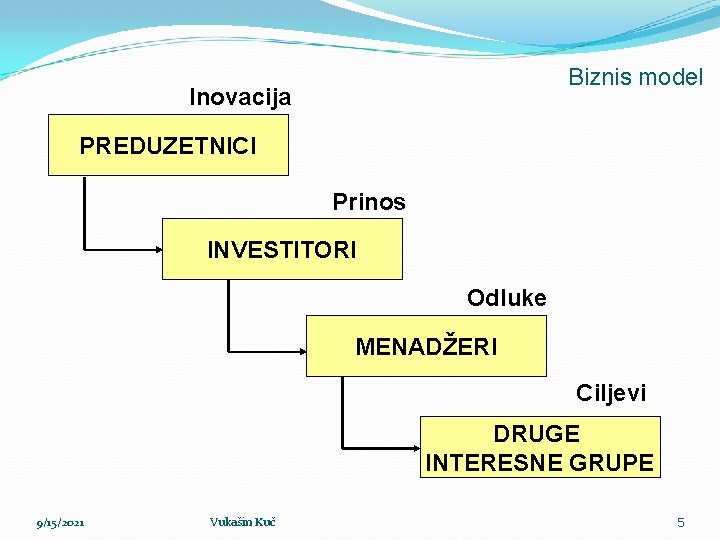 Biznis model

Inovacija

PREDUZETNICI

Prinos

INVESTITORI

Odluke

MENADŽERI

Ciljevi

DRUGE INTERESNE GRUPE

9/15/2021

Vukašin Kuč

5